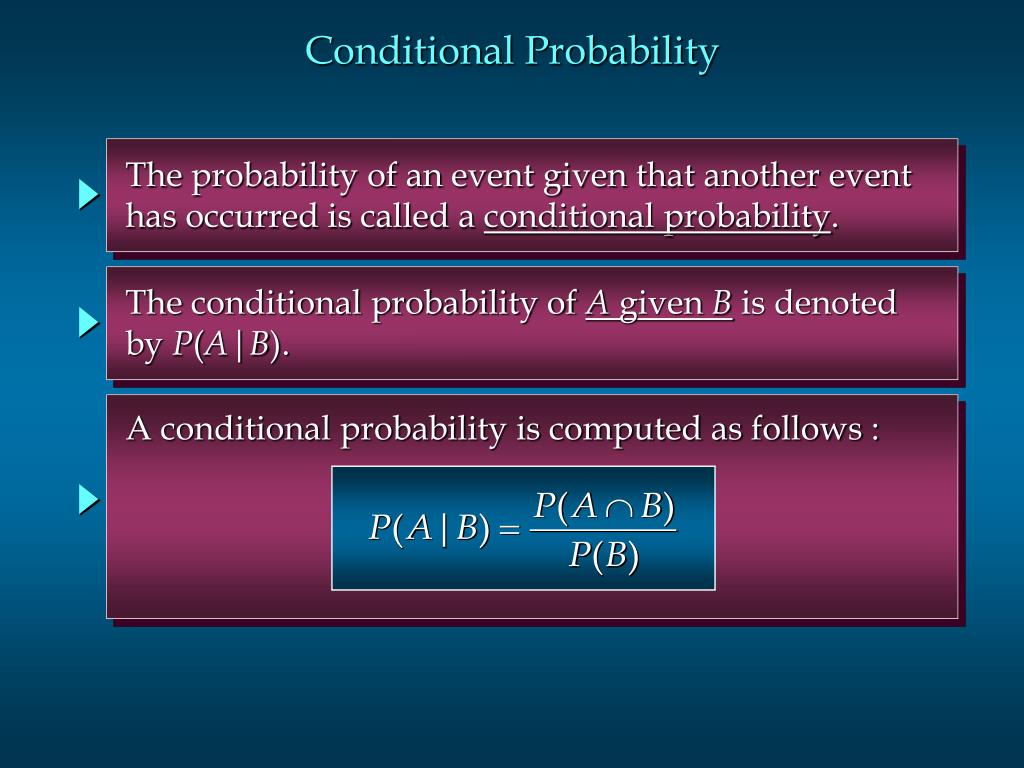 Conditional Probability

The probability of an event given that another event has occurred is called a conditional probability.

The conditional probability of $A$ given $B$ is denoted by $P(A|B)$.

A conditional probability is computed as follows :

$P(A|B) = \frac{P(A \cap B)}{P(B)}$